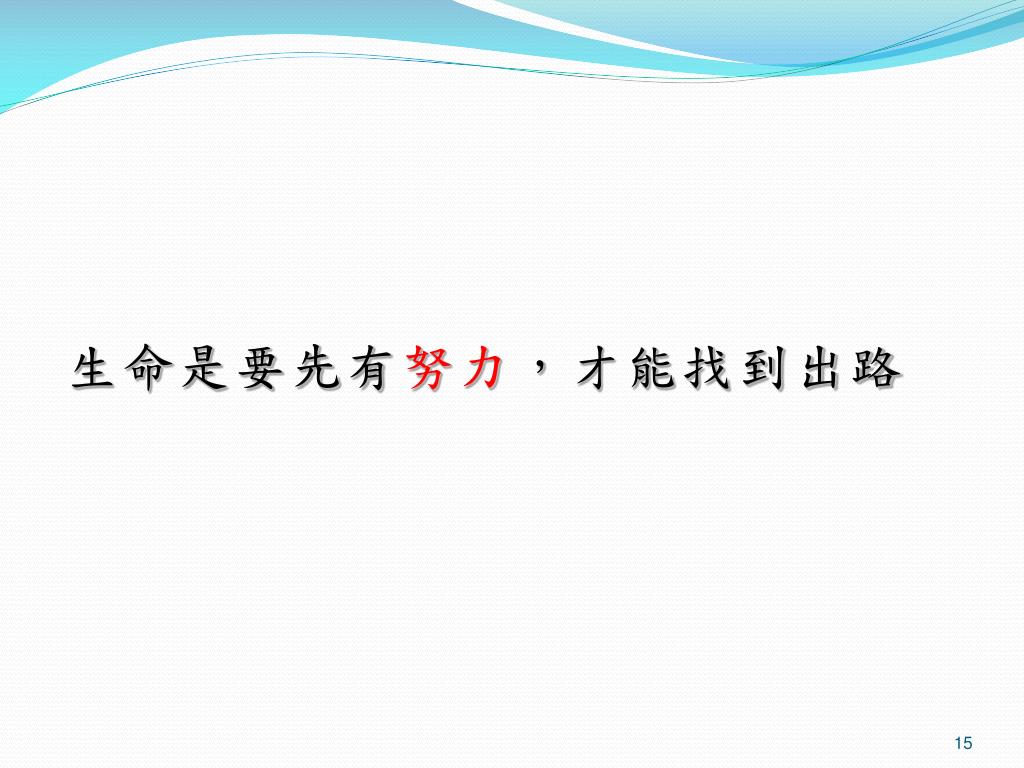 生命是要先有努力，才能找到出路

15